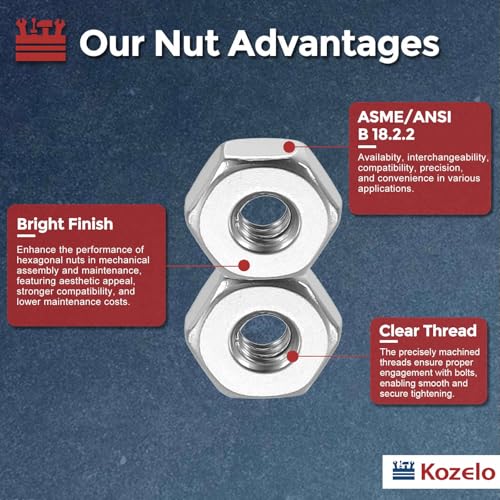 Our Nut Advantages

ASME/ANSI B 18.2.2

Availabity, interchangeability, compatibility, precision, and convenience in various applications.

Bright Finish

Enhance the performance of hexagonal nuts in mechanical assembly and maintenance, featuring aesthetic appeal, stronger compatibility, and lower maintenance costs.

Clear Thread

The precisely machined threads ensure proper engagement with bolts, enabling smooth and secure tightening.

Kozelo